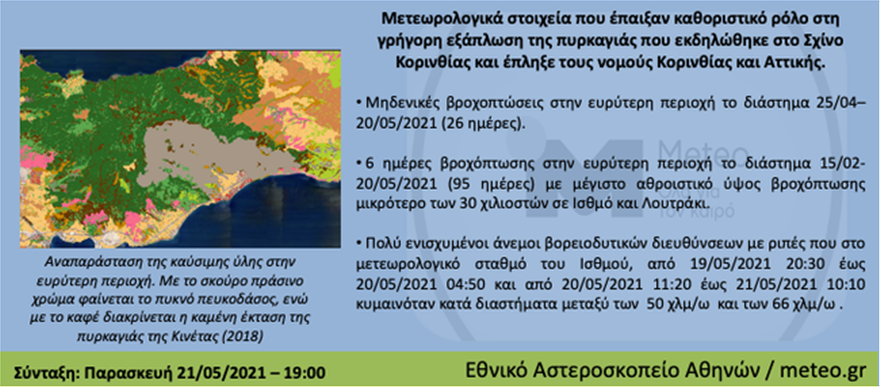 Μετεωρολογικά στοιχεία που έπαιξαν καθοριστικό ρόλο στη γρήγορη εξάπλωση της πυρκαγιάς που εκδηλώθηκε στο Σχίνο Κορινθίας και έπληξε τους νομούς Κορινθίας και Αττικής.

• Μηδενικές βροχοπτώσεις στην ευρύτερη περιοχή το διάστημα 25/04–20/05/2021 (26 ημέρες).

• 6 ημέρες βροχόπτωσης στην ευρύτερη περιοχή το διάστημα 15/02-20/05/2021 (95 ημέρες) με μέγιστο αθροιστικό ύψος βροχόπτωσης μικρότερο των 30 χιλιοστών σε Ισθμό και Λουτράκι.

• Πολύ ενισχυμένοι άνεμοι βορειοδυτικών διευθύνσεων με ριπές που στο μετεωρολογικό σταθμό του Ισθμού, από 19/05/2021 20:30 έως 20/05/2021 04:50 και από 20/05/2021 11:20 έως 21/05/2021 10:10 κυμαινόταν κατά διαστήματα μεταξύ των 50 χλμ/ω και των 66 χλμ/ω .

Meteo
τον καιρό

Αναπαράσταση της καύσιμης ύλης στην ευρύτερη περιοχή. Με το σκούρο πράσινο χρώμα φαίνεται το πυκνό πευκοδάσος, ενώ με το καφέ διακρίνεται η καμένη έκταση της πυρκαγιάς της Κινέτας (2018)

Σύνταξη: Παρασκευή 21/05/2021 – 19:00

Εθνικό Αστεροσκοπείο Αθηνών / meteo.gr